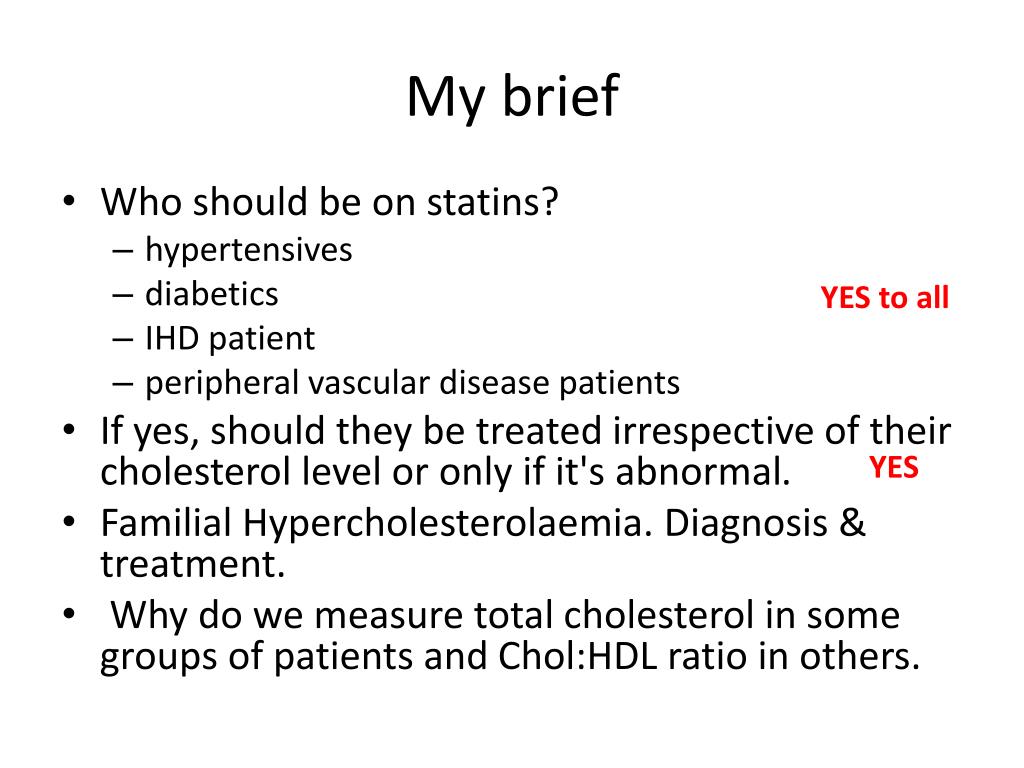 My brief

• Who should be on statins?
– hypertensives
– diabetics
– IHD patient
– peripheral vascular disease patients

YES to all

• If yes, should they be treated irrespective of their cholesterol level or only if it's abnormal.

YES

• Familial Hypercholesterolaemia. Diagnosis & treatment.
• Why do we measure total cholesterol in some groups of patients and Chol:HDL ratio in others.